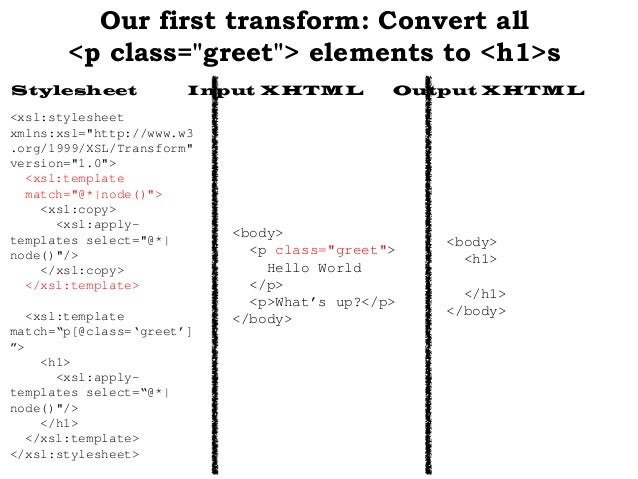 Our first transform: Convert all <p class="greet"> elements to <h1>s

Stylesheet

<xsl:stylesheet xmlns:xsl="http://www.w3.org/1999/XSL/Transform" version="1.0">
<xsl:template match="@*|node()">
<xsl:copy>
<xsl:apply-templates select="@*|node()"/>
</xsl:copy>
</xsl:template>

<xsl:template match="p[@class='greet']">
<h1>
<xsl:apply-templates select="@*|node()"/>
</h1>
</xsl:template>
</xsl:stylesheet>

Input XHTML

<body>
<p class="greet">
Hello World
</p>
<p>What's up?</p>
</body>

Output XHTML

<body>
<h1>

</h1>
</body>